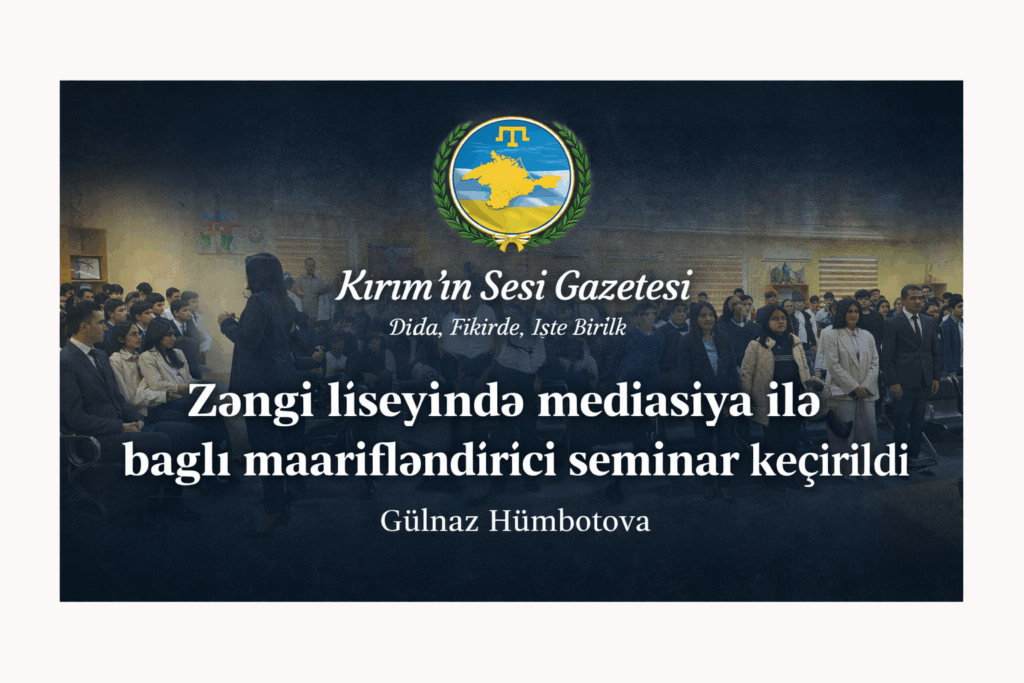 Kırım'ın Sesi Gazetesi

Dida, Fikirde, Işte Birilk

Zəngi liseyində mediasiya ilə baglı maarifləndirici seminar keçirildi

Gülnaz Hümbotova